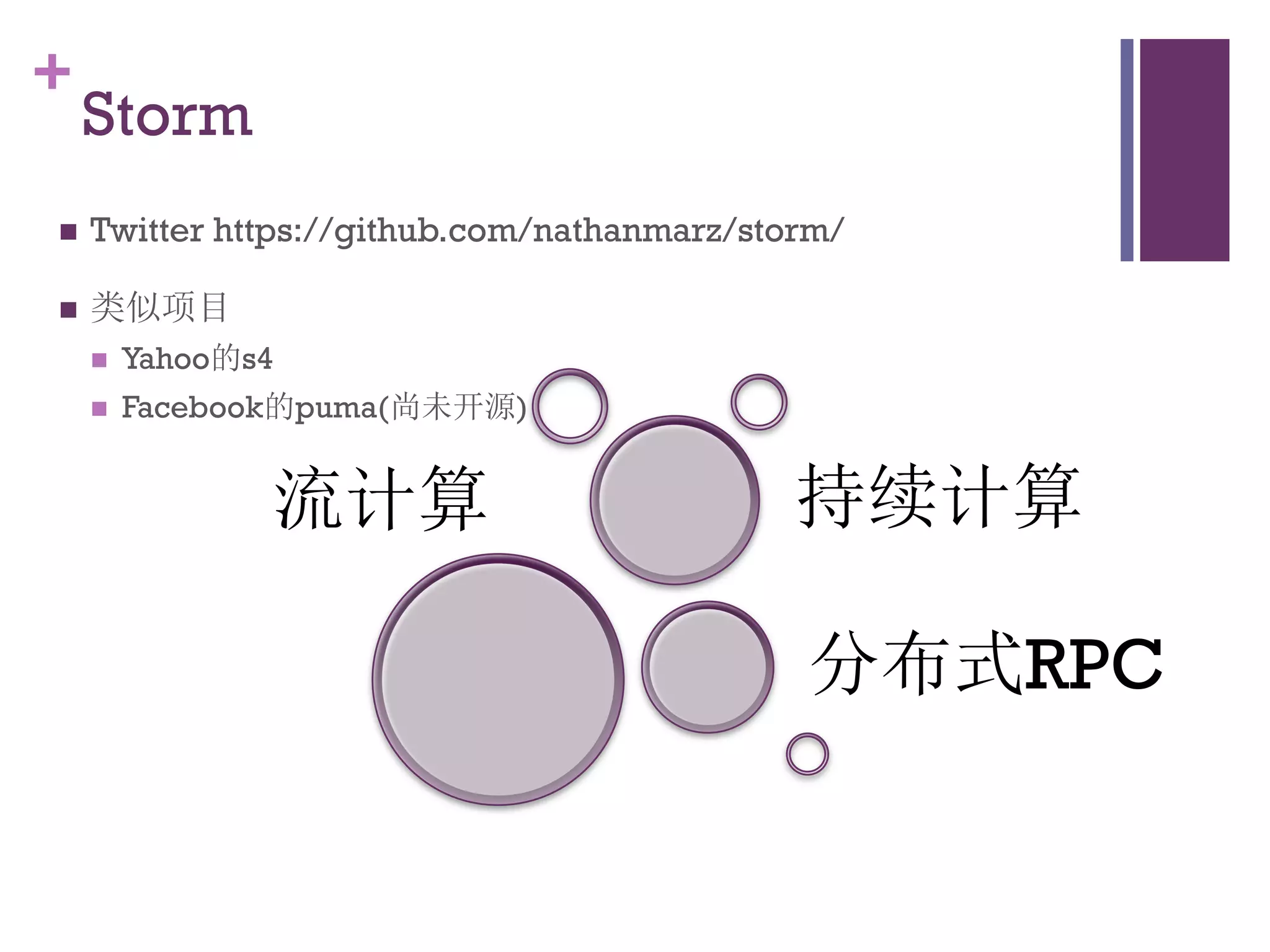 + Storm

■ Twitter https://github.com/nathanmarz/storm/

■ 类似项目

■ Yahoo的s4

■ Facebook的puma(尚未开源)

流计算

持续计算

分布式RPC